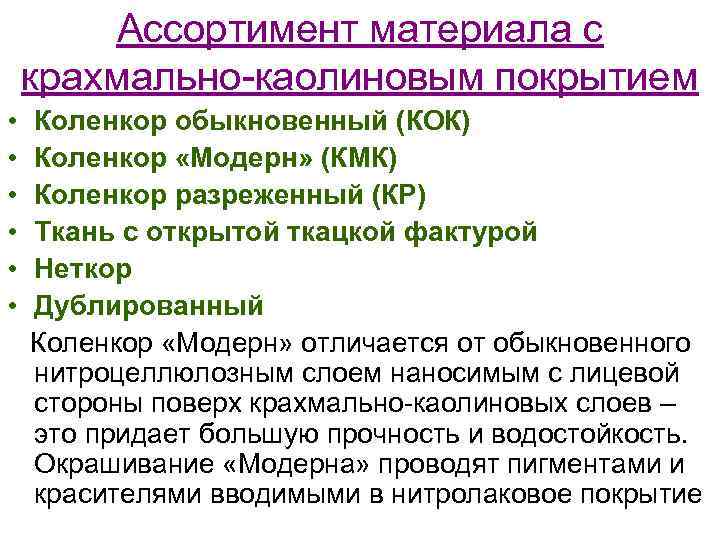 Ассортимент материала с крахмально-каолиновым покрытием

• Коленкор обыкновенный (КОК)
• Коленкор «Модерн» (КМК)
• Коленкор разреженный (КР)
• Ткань с открытой ткацкой фактурой
• Неткор
• Дублированный

Коленкор «Модерн» отличается от обыкновенного нитроцеллюлозным слоем наносимым с лицевой стороны поверх крахмально-каолиновых слоев – это придает большую прочность и водостойкость. Окрашивание «Модерна» проводят пигментами и красителями вводимыми в нитролаковое покрытие